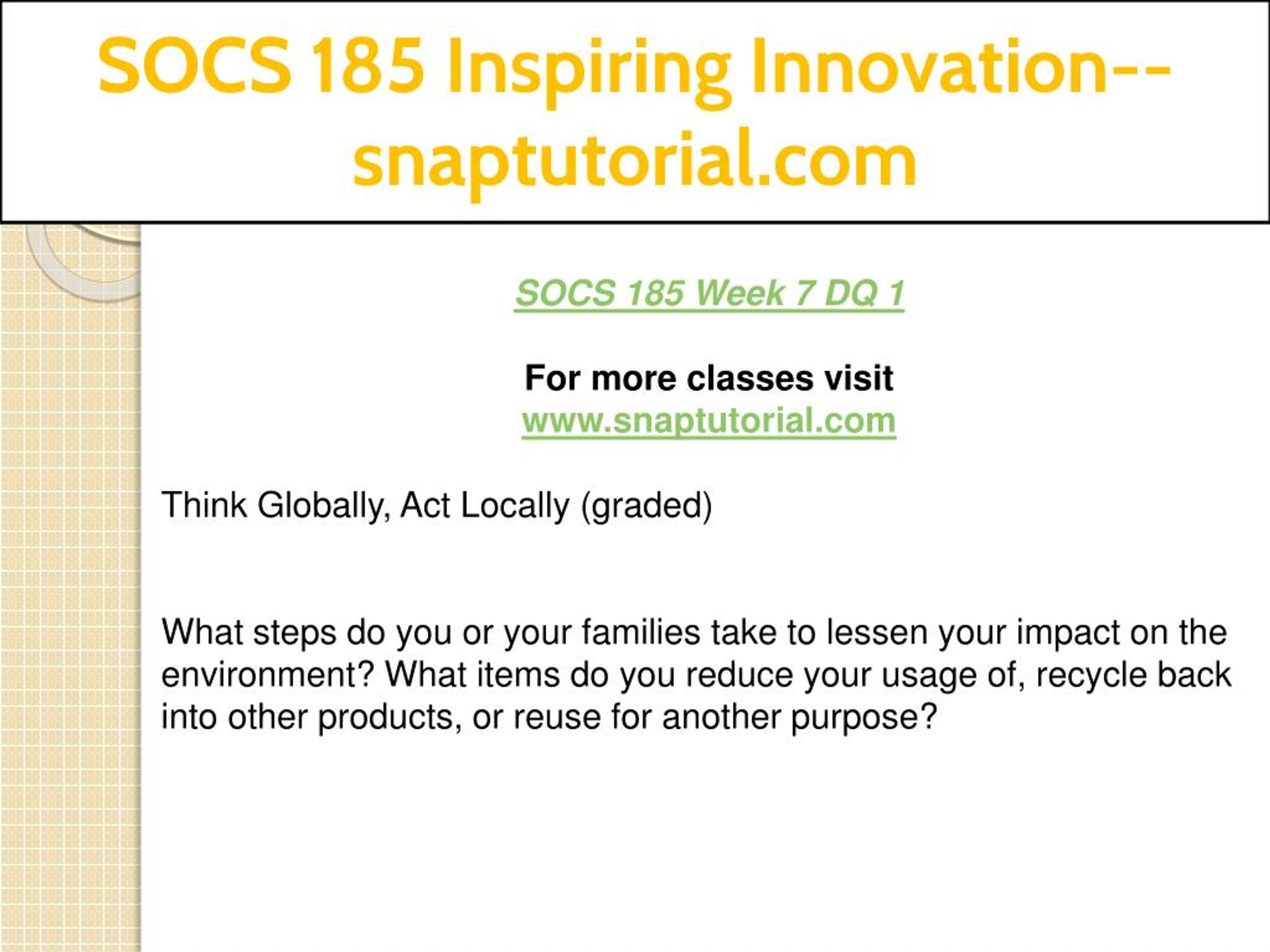 SOCS 185 Inspiring Innovation--snaptutorial.com

SOCS 185 Week 7 DQ 1

For more classes visit
www.snaptutorial.com

Think Globally, Act Locally (graded)

What steps do you or your families take to lessen your impact on the environment? What items do you reduce your usage of, recycle back into other products, or reuse for another purpose?